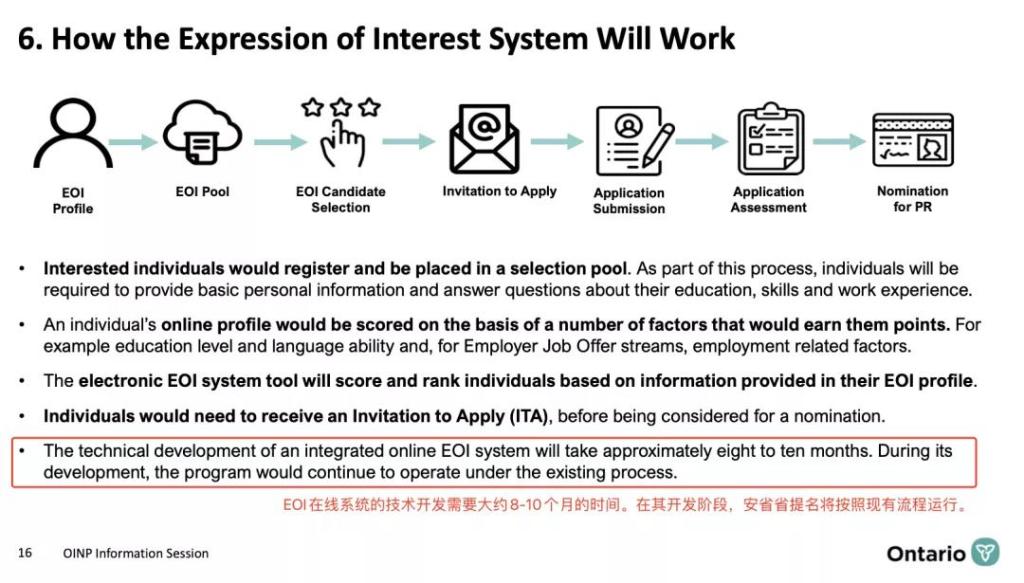 6. How the Expression of Interest System Will Work

EOI Profile

EOI Pool

EOI Candidate Selection

Invitation to Apply

Application Submission

Application Assessment

Nomination for PR

• Interested individuals would register and be placed in a selection pool. As part of this process, individuals will be required to provide basic personal information and answer questions about their education, skills and work experience.

• An individual's online profile would be scored on the basis of a number of factors that would earn them points. For example education level and language ability and, for Employer Job Offer streams, employment related factors.

• The electronic EOI system tool will score and rank individuals based on information provided in their EOI profile.

• Individuals would need to receive an Invitation to Apply (ITA), before being considered for a nomination.

• The technical development of an integrated online EOI system will take approximately eight to ten months. During its development, the program would continue to operate under the existing process.

EOI在线系统的技术开发需要大约8-10个月的时间。在其开发阶段，安省省提名将按照现有流程运行。

16 OINP Information Session

Ontario